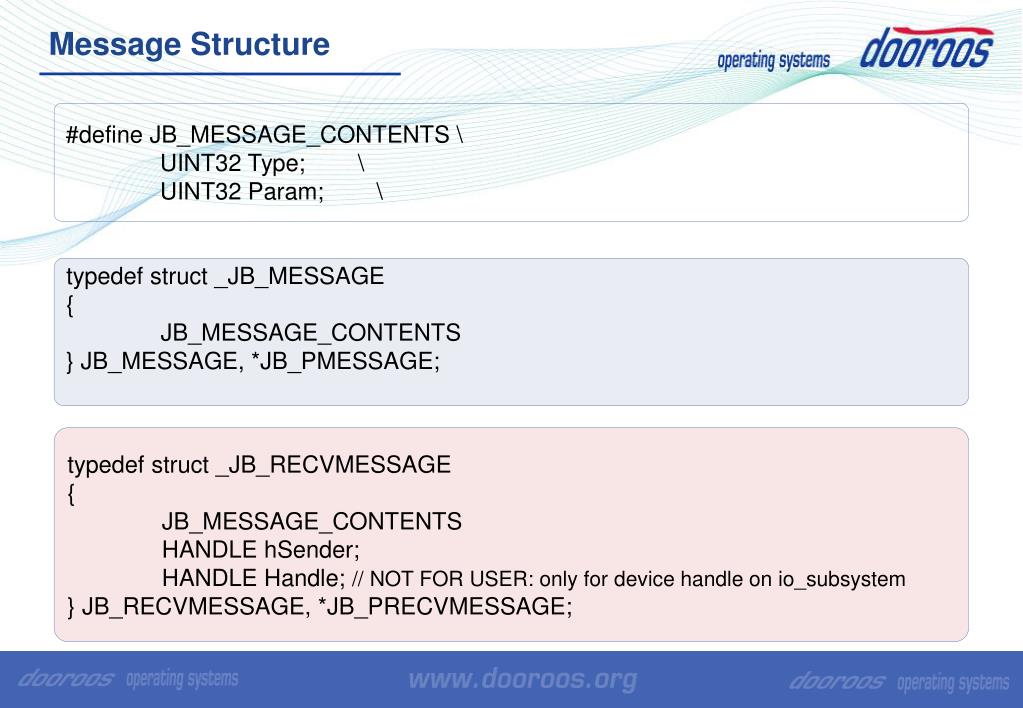 Message Structure

operating systems dooroos

#define JB_MESSAGE_CONTENTS \
UINT32 Type; \
UINT32 Param; \

typedef struct _JB_MESSAGE
{
JB_MESSAGE_CONTENTS
} JB_MESSAGE, *JB_PMESSAGE;

typedef struct _JB_RECVMESSAGE
{
JB_MESSAGE_CONTENTS
HANDLE hSender;
HANDLE Handle; // NOT FOR USER: only for device handle on io_subsystem
} JB_RECVMESSAGE, *JB_PRECVMESSAGE;

dooroos operating systems www.dooroos.org dooroos operating systems